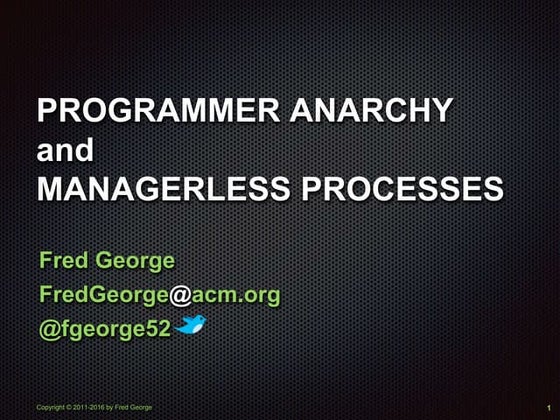 PROGRAMMER ANARCHY
and
MANAGERLESS PROCESSES

Fred George
FredGeorge@acm.org
@fgeorge52

Copyright © 2011-2016 by Fred George

1